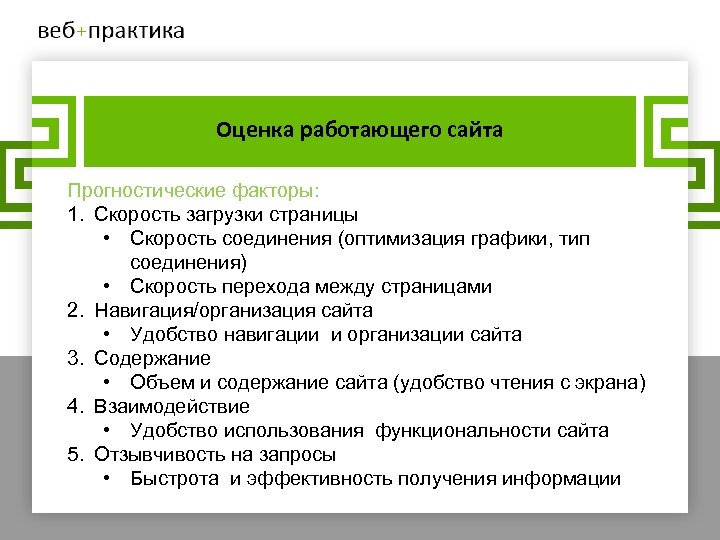 веб+практика

Оценка работающего сайта

Прогностические факторы:
1. Скорость загрузки страницы
• Скорость соединения (оптимизация графики, тип соединения)
• Скорость перехода между страницами
2. Навигация/организация сайта
• Удобство навигации и организации сайта
3. Содержание
• Объем и содержание сайта (удобство чтения с экрана)
4. Взаимодействие
• Удобство использования функциональности сайта
5. Отзывчивость на запросы
• Быстрота и эффективность получения информации